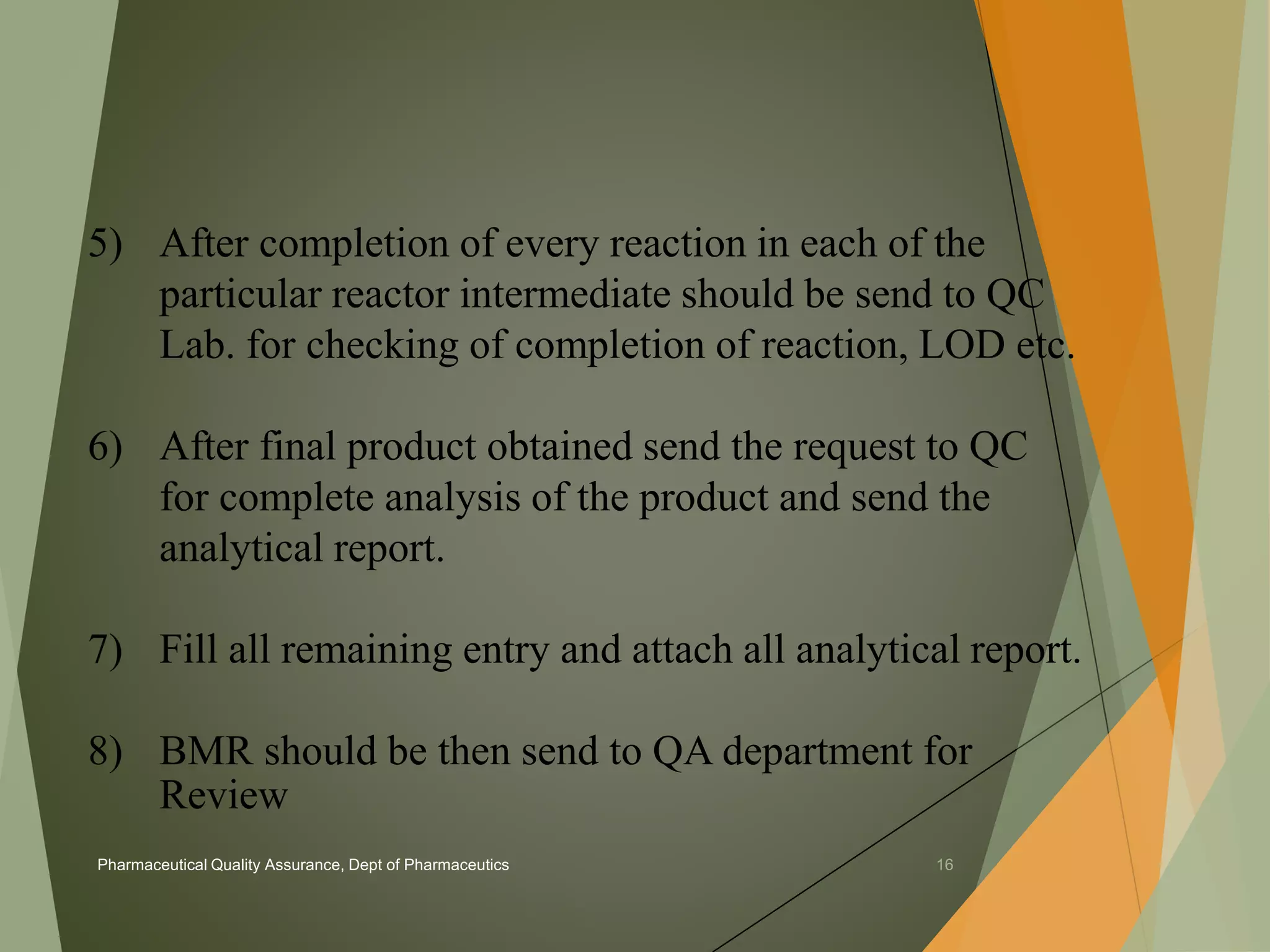 5) After completion of every reaction in each of the particular reactor intermediate should be send to QC Lab. for checking of completion of reaction, LOD etc.

6) After final product obtained send the request to QC for complete analysis of the product and send the analytical report.

7) Fill all remaining entry and attach all analytical report.

8) BMR should be then send to QA department for Review

Pharmaceutical Quality Assurance, Dept of Pharmaceutics

16